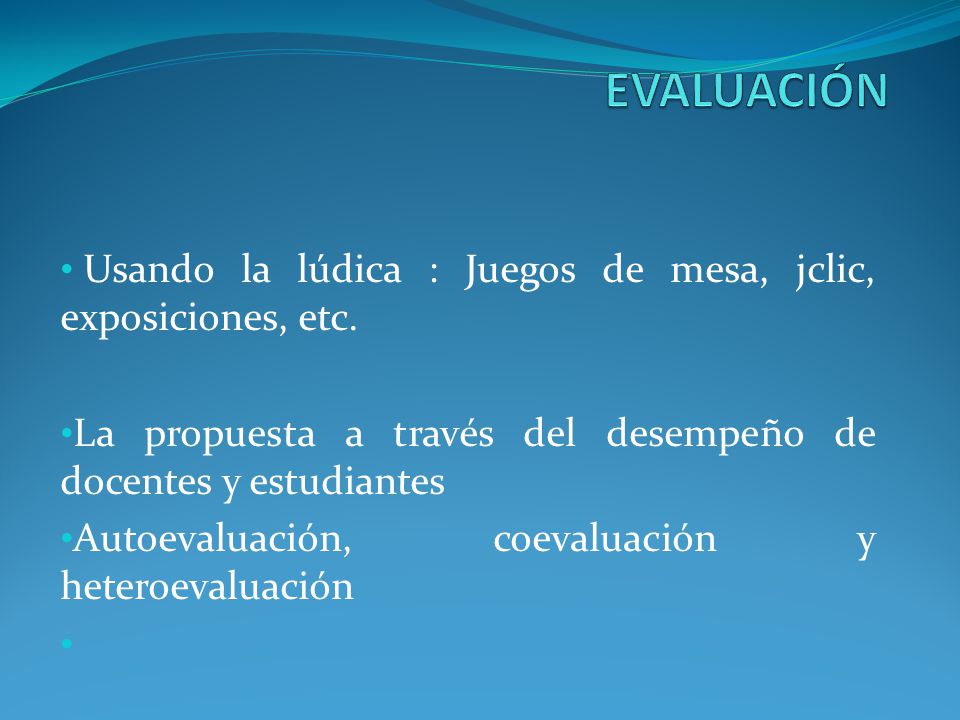 EVALUACIÓN

• Usando la lúdica : Juegos de mesa, jclic, exposiciones, etc.

•La propuesta a través del desempeño de docentes y estudiantes

•Autoevaluación, coevaluación y heteroevaluación

•